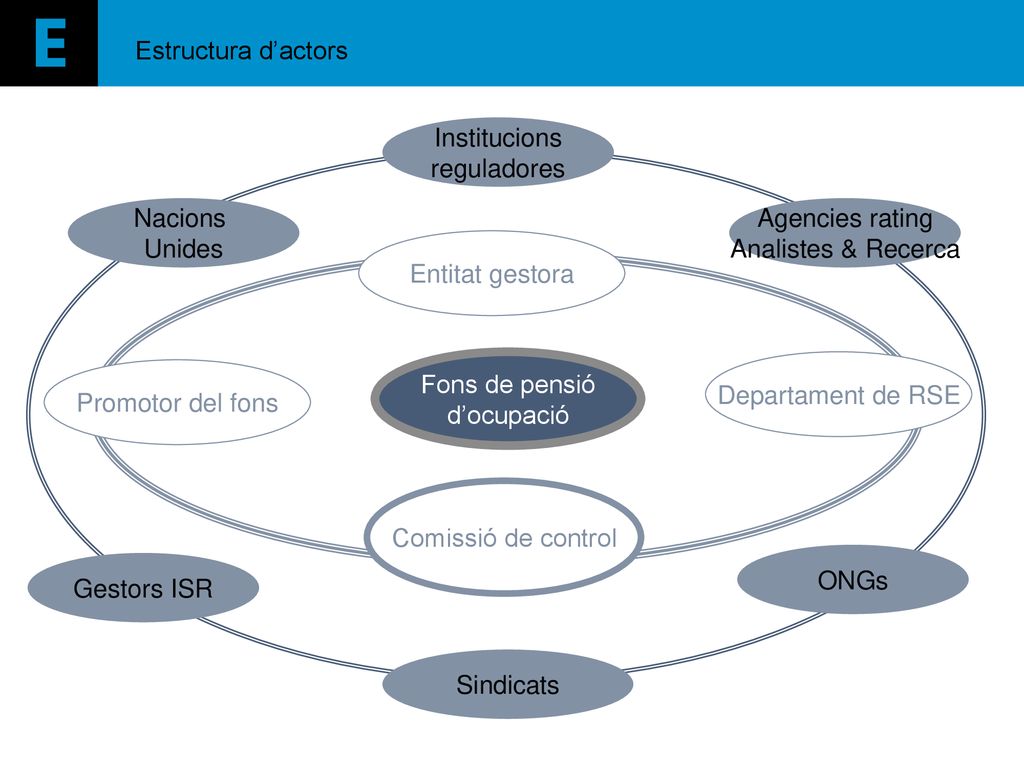 E

Estructura d’actors

Institucions reguladores

Nacions Unides

Agencies rating Analistes & Recerca

Entitat gestora

Promotor del fons

Fons de pensió d’ocupació

Departament de RSE

Comissió de control

Gestors ISR

ONGs

Sindicats